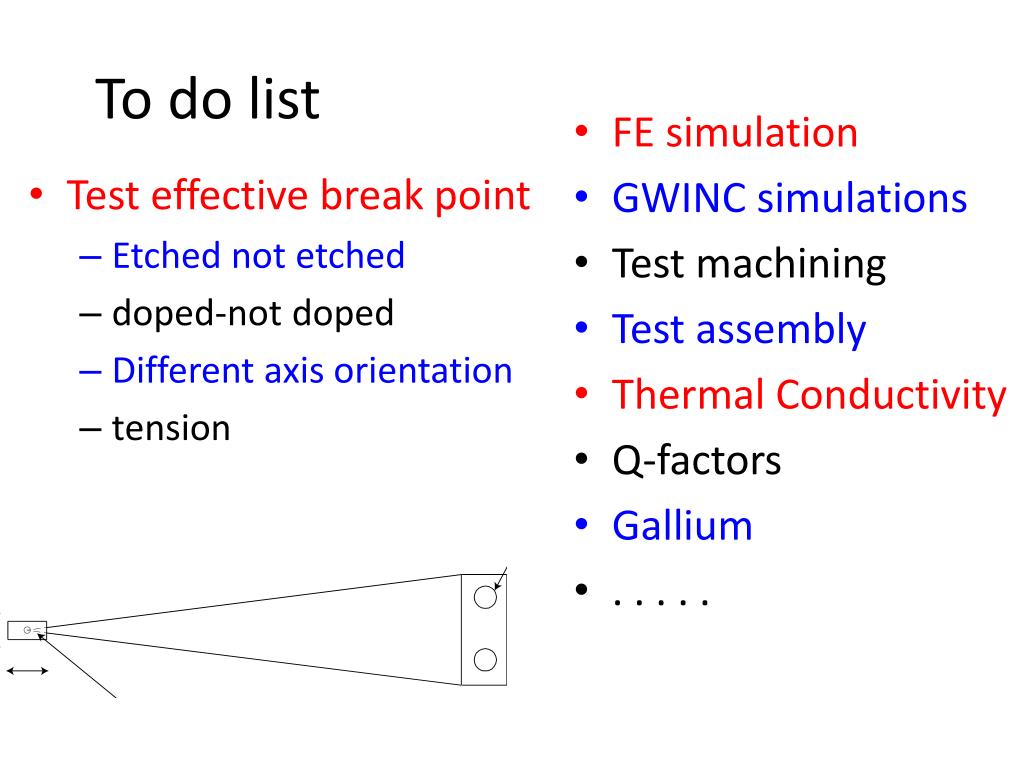 To do list

• Test effective break point
– Etched not etched
– doped-not doped
– Different axis orientation
– tension

• FE simulation
• GWINC simulations
• Test machining
• Test assembly
• Thermal Conductivity
• Q-factors
• Gallium
• . . . . .